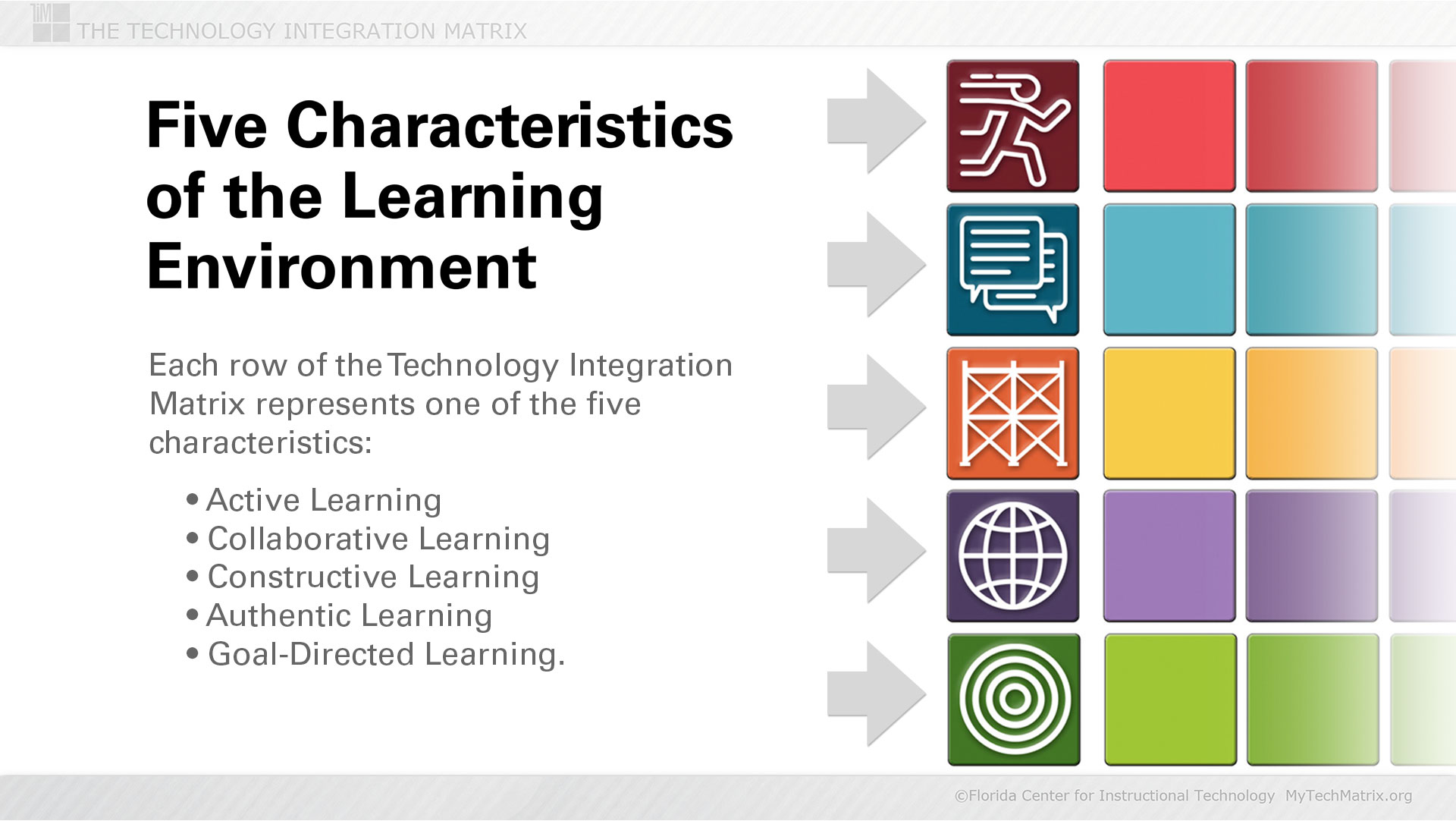 TIM THE TECHNOLOGY INTEGRATION MATRIX

Five Characteristics of the Learning Environment

Each row of the Technology Integration Matrix represents one of the five characteristics:

• Active Learning
• Collaborative Learning
• Constructive Learning
• Authentic Learning
• Goal-Directed Learning.

©Florida Center for Instructional Technology MyTechMatrix.org